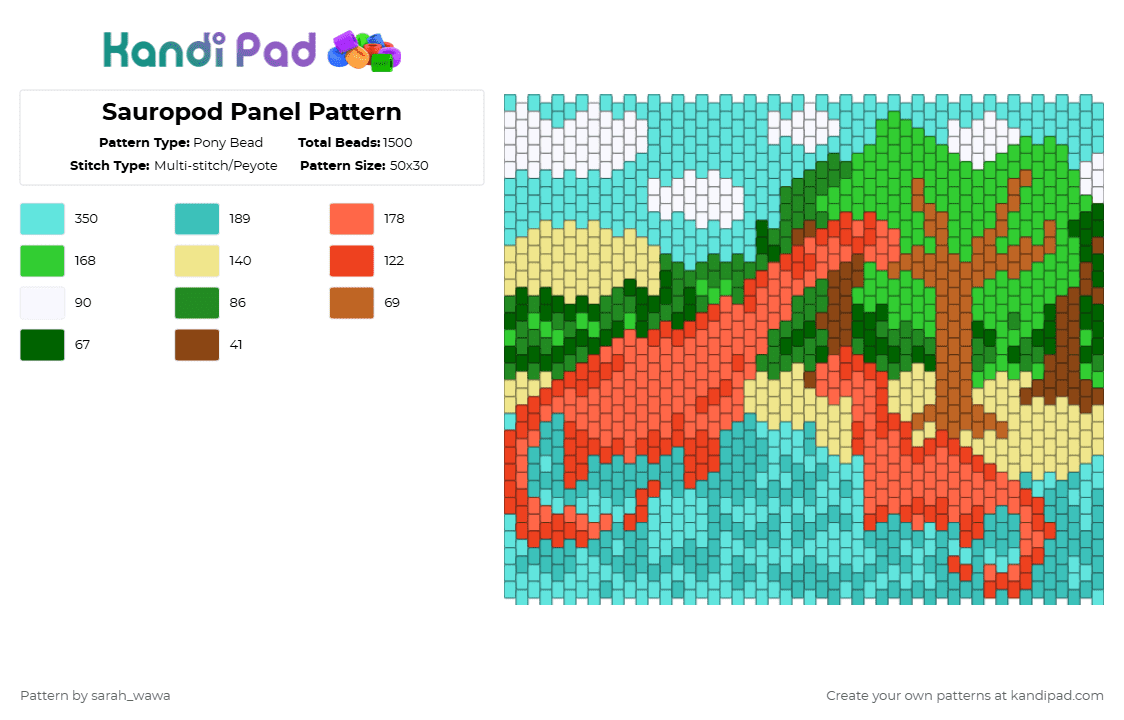 Kandi Pad

Sauropod Panel Pattern

Pattern Type: Pony Bead
Total Beads: 1500
Stitch Type: Multi-stitch/Peyote
Pattern Size: 50x30

350
189
178
168
140
122
90
86
69
67
41

Pattern by sarah_wawa

Create your own patterns at kandipad.com